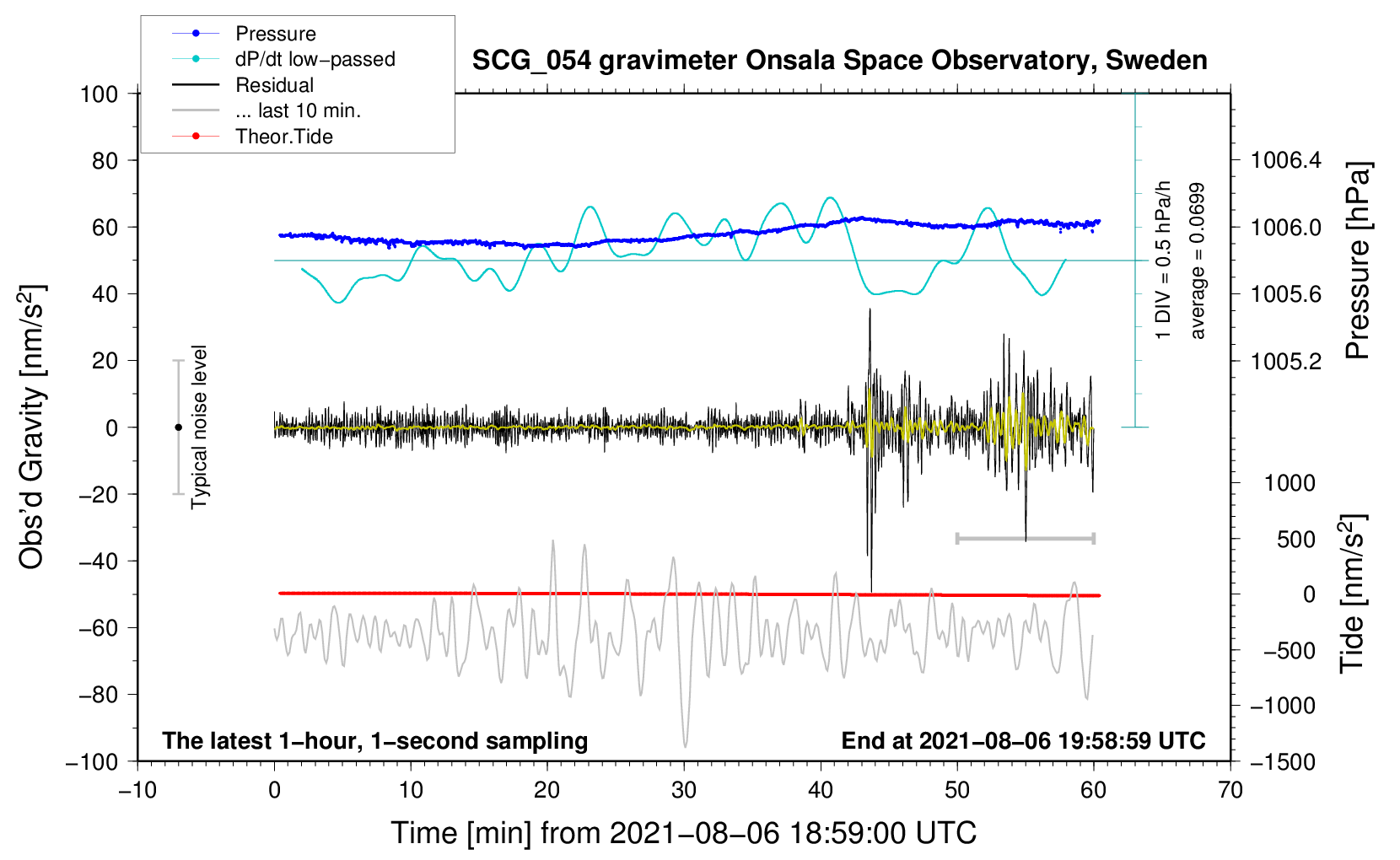 Pressure
dP/dt low−passed
Residual
... last 10 min.
Theor.Tide

SCG_054 gravimeter Onsala Space Observatory, Sweden

100
80
60
40
20
0
−20
−40
−60
−80
−100

Obs'd Gravity [nm/s$^2$]

Typical noise level

1 DIV = 0.5 hPa/h
average = 0.0699

1006.4
1006.0
1005.6
1005.2

Pressure [hPa]

1000
500
0
−500
−1000
−1500

Tide [nm/s$^2$]

The latest 1−hour, 1−second sampling

End at 2021−08−06 19:58:59 UTC

−10
0
10
20
30
40
50
60
70

Time [min] from 2021−08−06 18:59:00 UTC